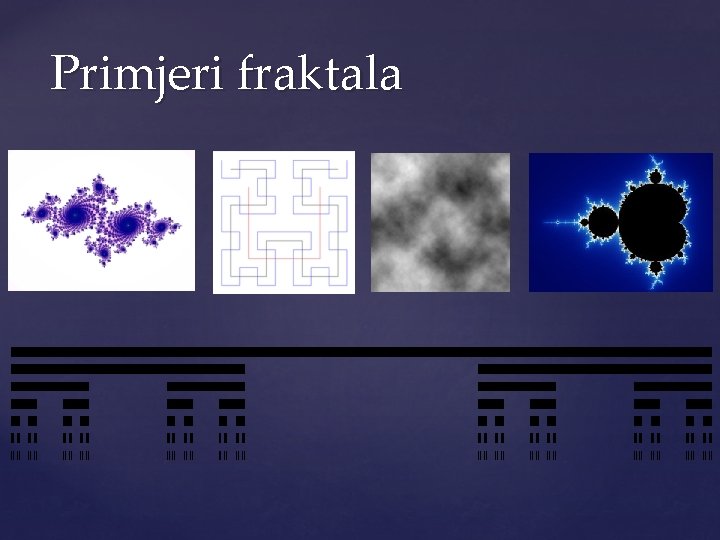 Primjeri fraktala